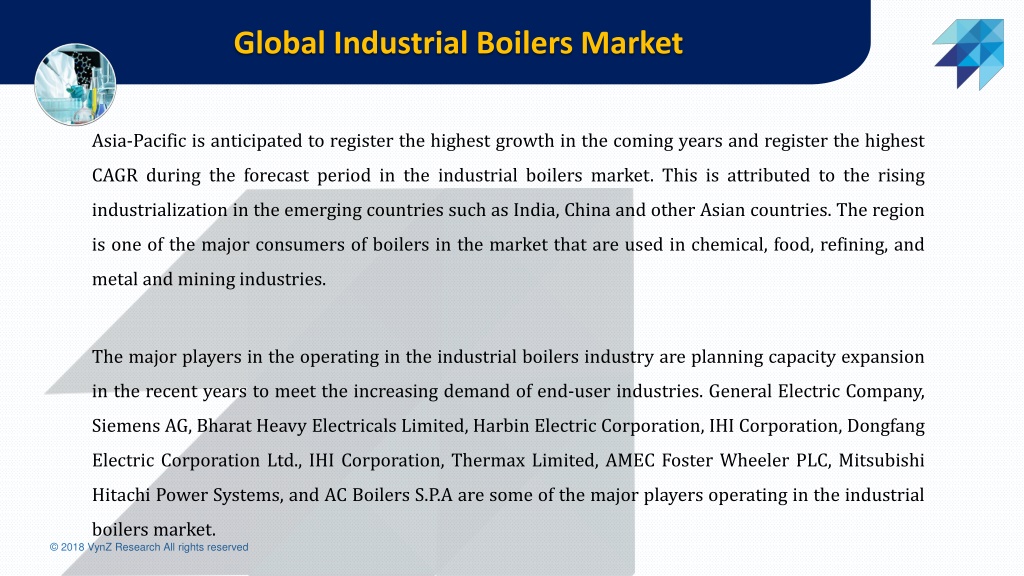 Global Industrial Boilers Market

Asia-Pacific is anticipated to register the highest growth in the coming years and register the highest CAGR during the forecast period in the industrial boilers market. This is attributed to the rising industrialization in the emerging countries such as India, China and other Asian countries. The region is one of the major consumers of boilers in the market that are used in chemical, food, refining, and metal and mining industries.

The major players in the operating in the industrial boilers industry are planning capacity expansion in the recent years to meet the increasing demand of end-user industries. General Electric Company, Siemens AG, Bharat Heavy Electricals Limited, Harbin Electric Corporation, IHI Corporation, Dongfang Electric Corporation Ltd., IHI Corporation, Thermax Limited, AMEC Foster Wheeler PLC, Mitsubishi Hitachi Power Systems, and AC Boilers S.P.A are some of the major players operating in the industrial boilers market.

© 2018 VynZ Research All rights reserved